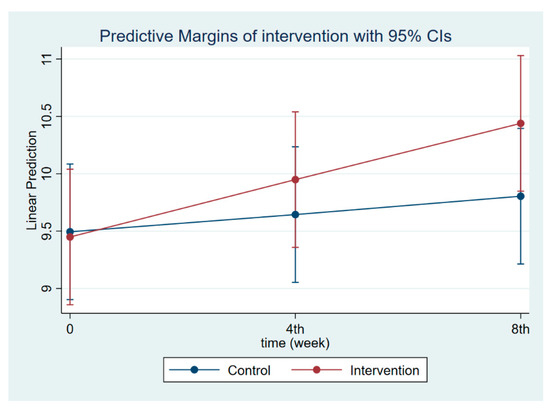 Predictive Margins of intervention with 95% CIs

Linear Prediction

11
10.5
10
9.5
9

0
4th
8th
time (week)

Control
Intervention